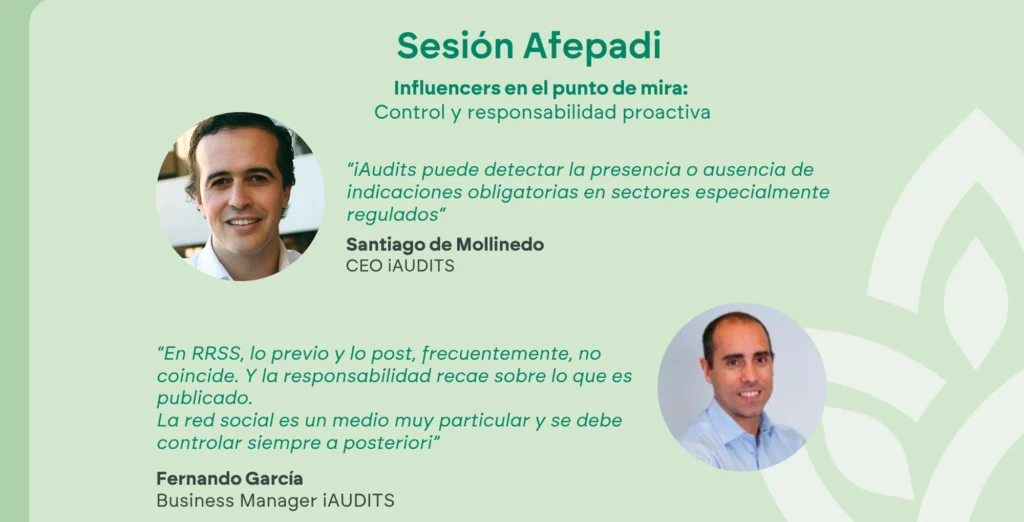 Sesión Afepadi

Influencers en el punto de mira:
Control y responsabilidad proactiva

"iAudits puede detectar la presencia o ausencia de indicaciones obligatorias en sectores especialmente regulados"

Santiago de Mollinedo
CEO iAUDITS

"En RRSS, lo previo y lo post, frecuentemente, no coincide. Y la responsabilidad recae sobre lo que es publicado.
La red social es un medio muy particular y se debe controlar siempre a posteriori"

Fernando García
Business Manager iAUDITS